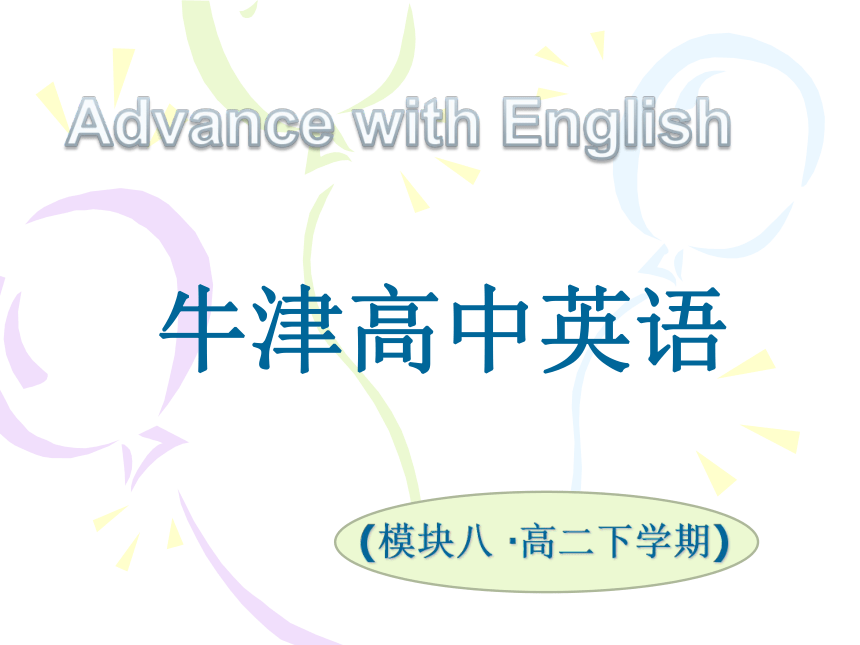 Advance with English

牛津高中英语

（模块八 ·高二下学期）